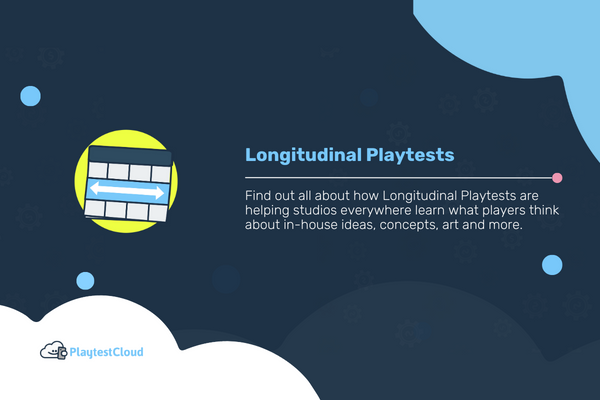 Longitudinal Playtests

Find out all about how Longitudinal Playtests are helping studios everywhere learn what players think about in-house ideas, concepts, art and more.

PlaytestCloud